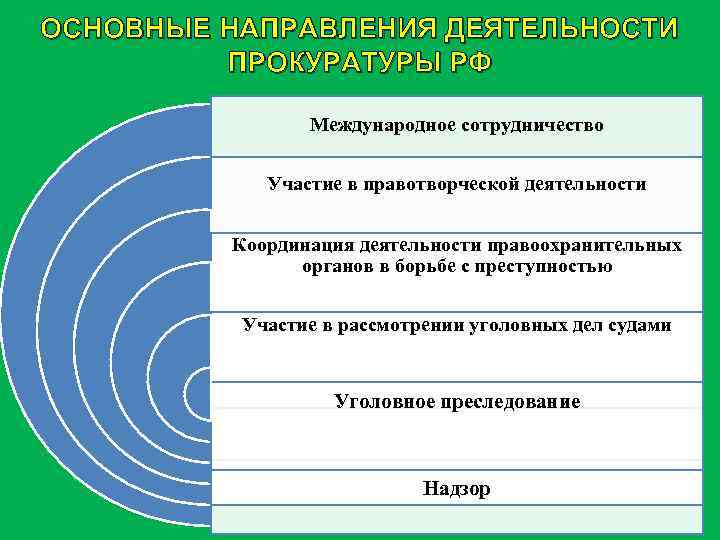 ОСНОВНЫЕ НАПРАВЛЕНИЯ ДЕЯТЕЛЬНОСТИ ПРОКУРАТУРЫ РФ

Международное сотрудничество

Участие в правотворческой деятельности

Координация деятельности правоохранительных органов в борьбе с преступностью

Участие в рассмотрении уголовных дел судами

Уголовное преследование

Надзор